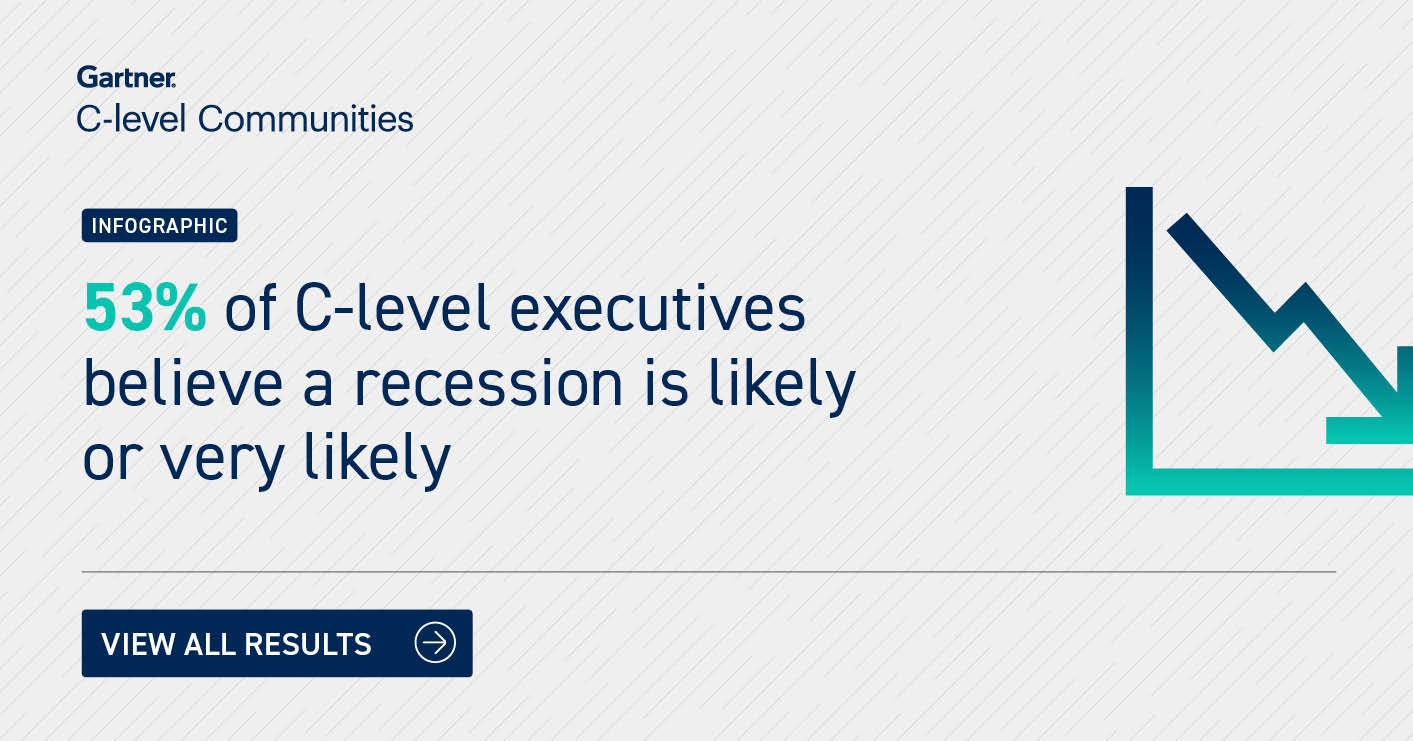 Gartner.
C-level Communities

INFOGRAPHIC

53% of C-level executives believe a recession is likely or very likely

VIEW ALL RESULTS